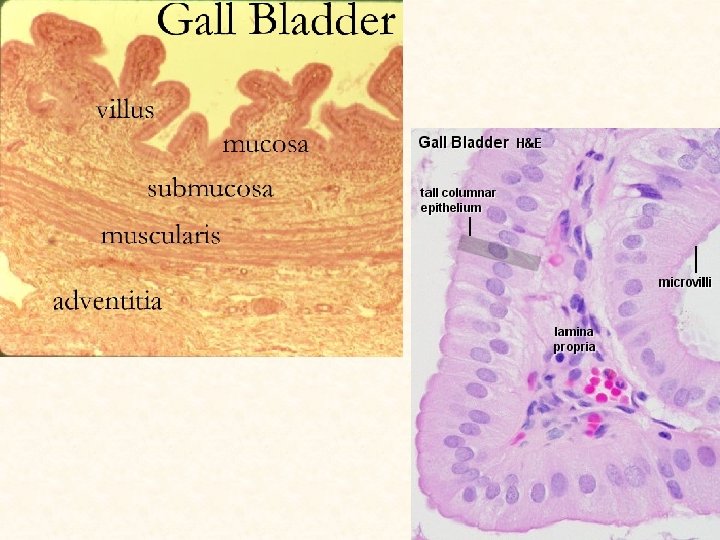 Gall Bladder

villus

mucosa

submucosa

muscularis

adventitia

Gall Bladder H&E

tall columnar epithelium

microvilli

lamina propria